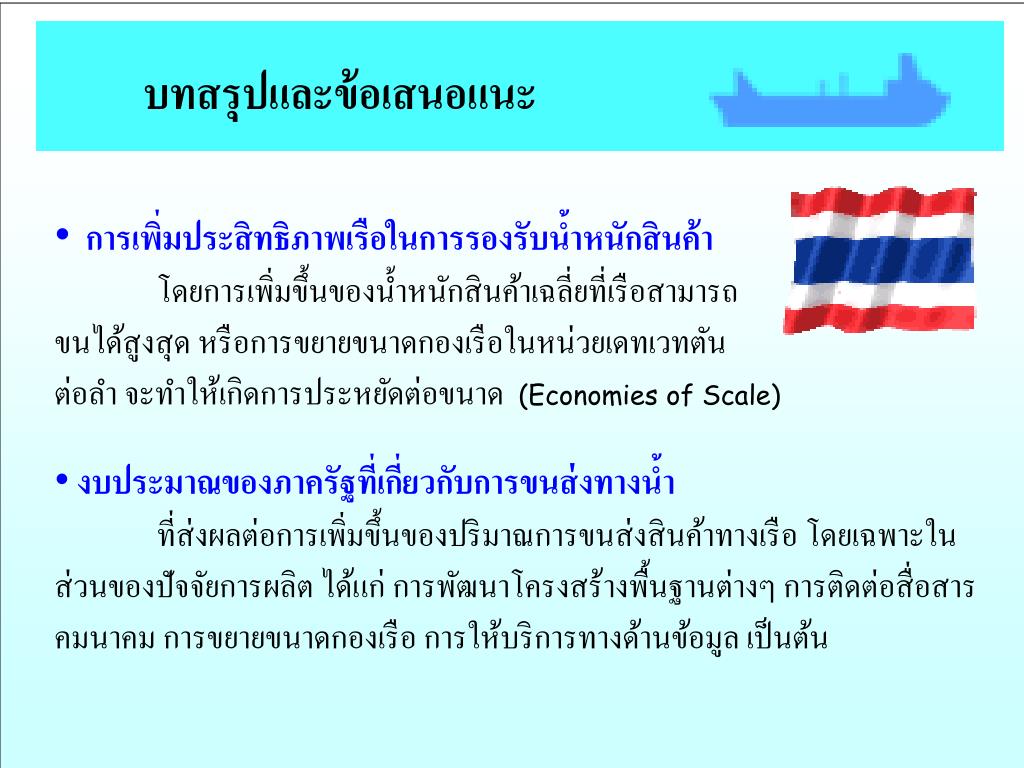 บทสรุปและข้อเสนอแนะ

• การเพิ่มประสิทธิภาพเรือในการรองรับน้ำหนักสินค้า

โดยการเพิ่มขึ้นของน้ำหนักสินค้าเฉลี่ยที่เรือสามารถขนได้สูงสุด หรือการขยายขนาดกองเรือในหน่วยเดทเวทตันต่อลำ จะทำให้เกิดการประหยัดต่อขนาด (Economies of Scale)

• งบประมาณของภาครัฐที่เกี่ยวกับการขนส่งทางน้ำ

ที่ส่งผลต่อการเพิ่มขึ้นของปริมาณการขนส่งสินค้าทางเรือ โดยเฉพาะในส่วนของปัจจัยการผลิต ได้แก่ การพัฒนาโครงสร้างพื้นฐานต่างๆ การติดต่อสื่อสารคมนาคม การขยายขนาดกองเรือ การให้บริการทางด้านข้อมูล เป็นต้น